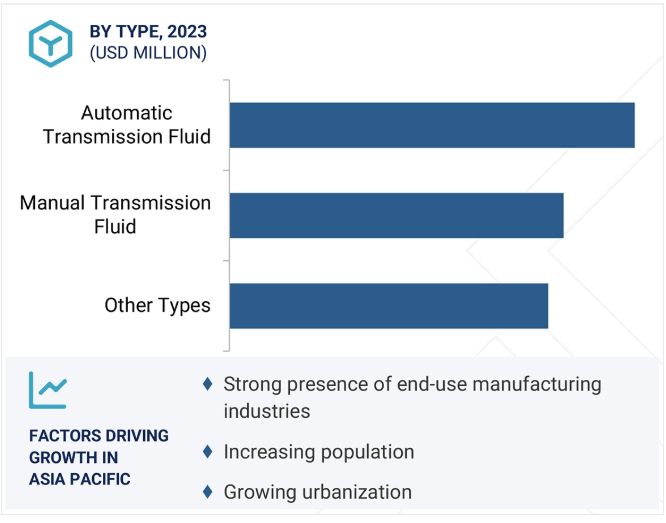 BY TYPE, 2023
(USD MILLION)

Automatic Transmission Fluid

Manual Transmission Fluid

Other Types

FACTORS DRIVING GROWTH IN ASIA PACIFIC

♦ Strong presence of end-use manufacturing industries

♦ Increasing population

♦ Growing urbanization